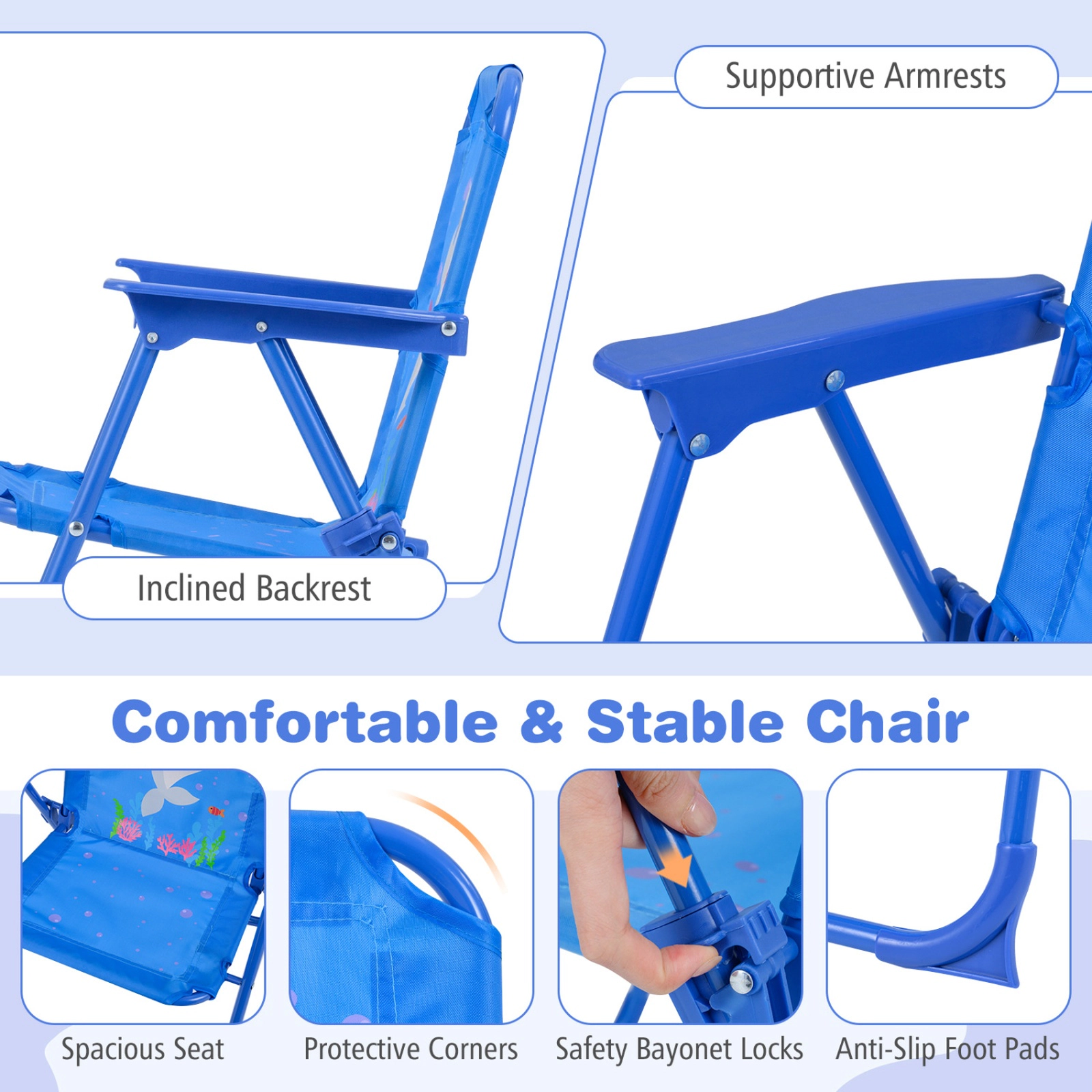 Supportive Armrests

Inclined Backrest

Comfortable & Stable Chair

Spacious Seat

Protective Corners

Safety Bayonet Locks

Anti-Slip Foot Pads